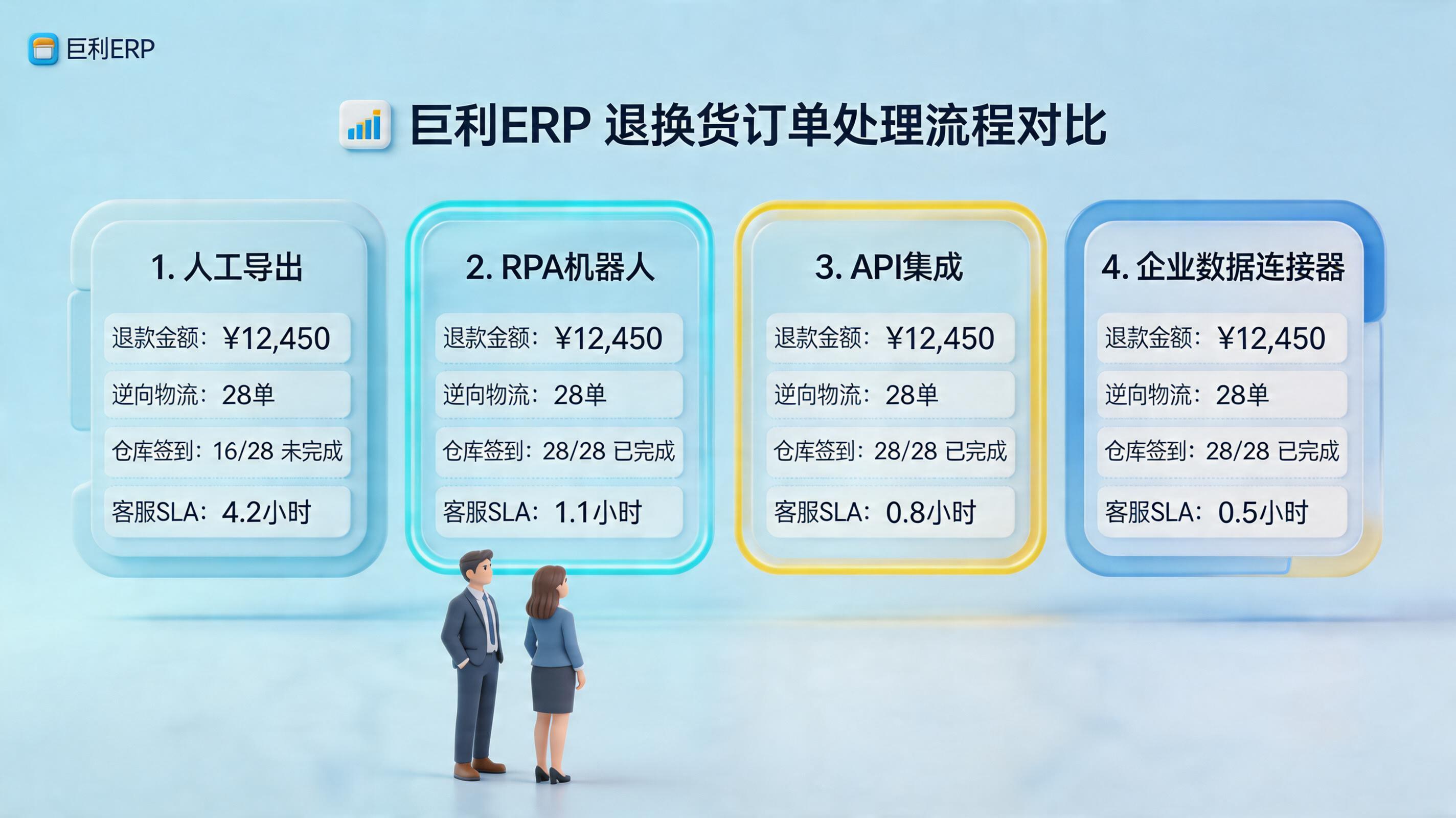 巨利ERP

巨利ERP 退换货订单处理流程对比

1. 人工导出

退款金额：¥12,450

逆向物流：28单

仓库签到：16/28 未完成

客服SLA：4.2小时

2. RPA机器人

退款金额：¥12,450

逆向物流：28单

仓库签到：28/28 已完成

客服SLA：1.1小时

3. API集成

退款金额：¥12,450

逆向物流：28单

仓库签到：28/28 已完成

客服SLA：0.8小时

4. 企业数据连接器

退款金额：¥12,450

逆向物流：28单

仓库签到：28/28 已完成

客服SLA：0.5小时